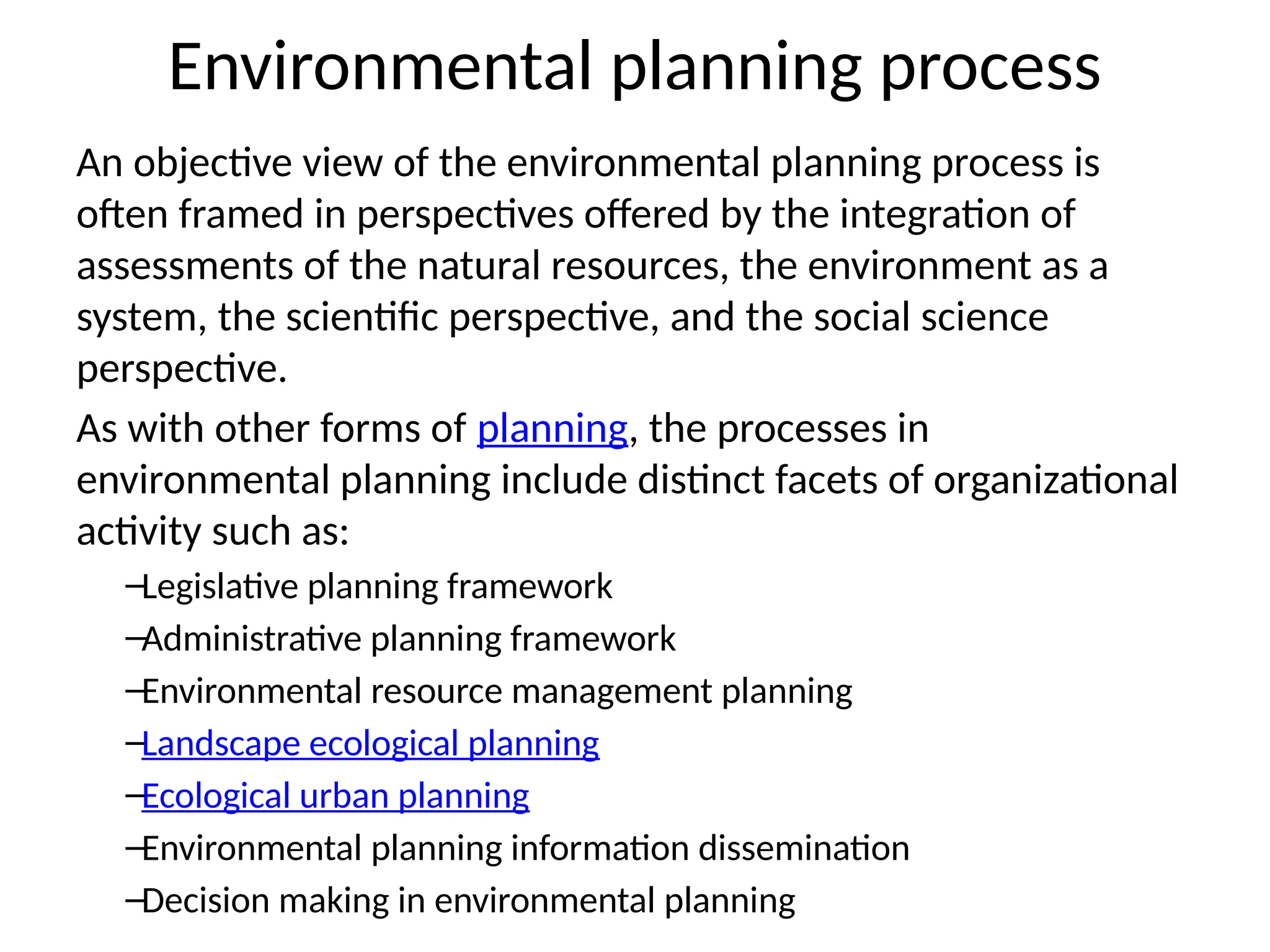 Environmental planning process

An objective view of the environmental planning process is often framed in perspectives offered by the integration of assessments of the natural resources, the environment as a system, the scientific perspective, and the social science perspective.

As with other forms of planning, the processes in environmental planning include distinct facets of organizational activity such as:

–Legislative planning framework
–Administrative planning framework
–Environmental resource management planning
–Landscape ecological planning
–Ecological urban planning
–Environmental planning information dissemination
–Decision making in environmental planning